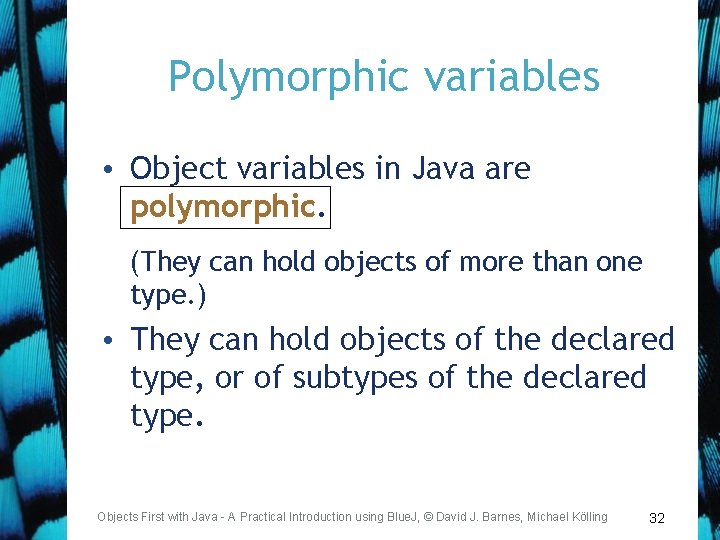 Polymorphic variables

• Object variables in Java are polymorphic.

(They can hold objects of more than one type.)

• They can hold objects of the declared type, or of subtypes of the declared type.

Objects First with Java - A Practical Introduction using BlueJ, © David J. Barnes, Michael Kölling

32